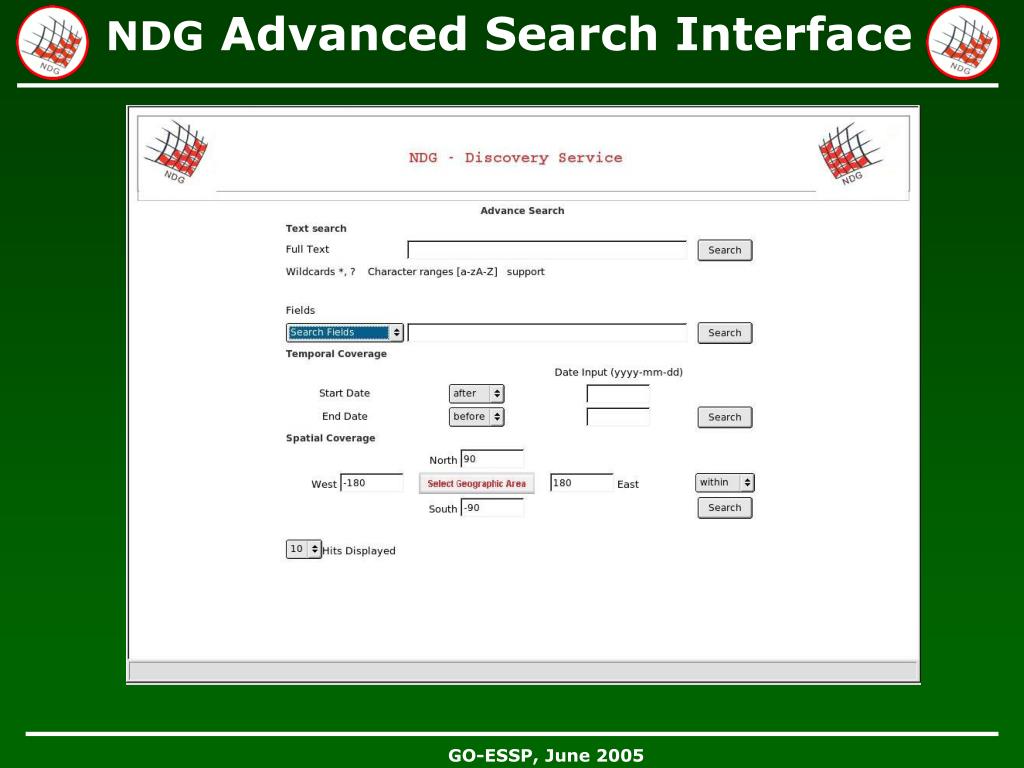 NDG NDG Advanced Search Interface NDG

NDG NDG - Discovery Service NDG

Advance Search

Text search

Full Text Search

Wildcards *, ? Character ranges [a-zA-Z] support

Fields

Search Fields Search

Temporal Coverage

Date Input (yyyy-mm-dd)

Start Date after

End Date before Search

Spatial Coverage

North 90

West -180 Select Geographic Area 180 East within

South -90 Search

10 Hits Displayed

GO-ESSP, June 2005